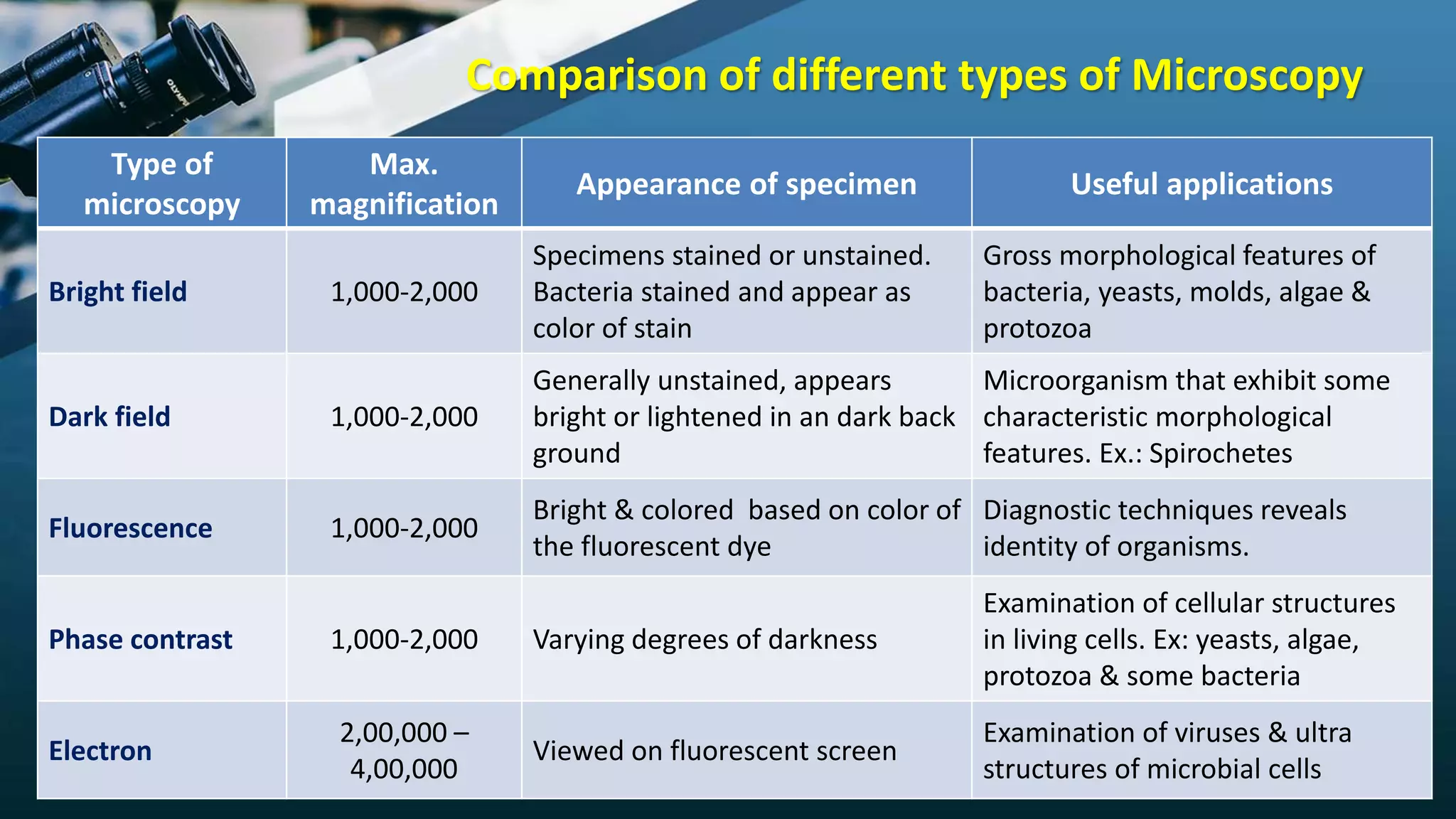 Comparison of different types of Microscopy

| Type of microscopy | Max. magnification | Appearance of specimen | Useful applications |
|---|---|---|---|
| Bright field | 1,000-2,000 | Specimens stained or unstained. Bacteria stained and appear as color of stain | Gross morphological features of bacteria, yeasts, molds, algae & protozoa |
| Dark field | 1,000-2,000 | Generally unstained, appears bright or lightened in an dark back ground | Microorganism that exhibit some characteristic morphological features. Ex.: Spirochetes |
| Fluorescence | 1,000-2,000 | Bright & colored based on color of the fluorescent dye | Diagnostic techniques reveals identity of organisms. |
| Phase contrast | 1,000-2,000 | Varying degrees of darkness | Examination of cellular structures in living cells. Ex: yeasts, algae, protozoa & some bacteria |
| Electron | 2,00,000 – 4,00,000 | Viewed on fluorescent screen | Examination of viruses & ultra structures of microbial cells |